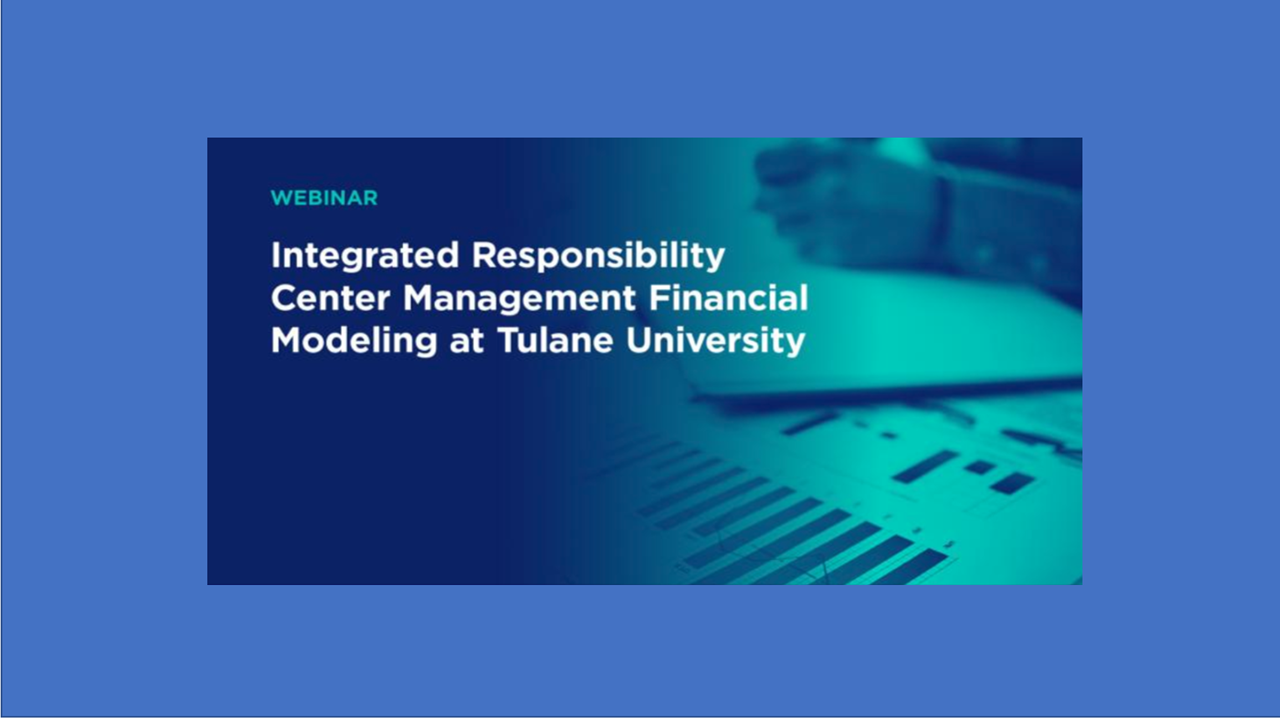 WEBINAR

Integrated Responsibility Center Management Financial Modeling at Tulane University